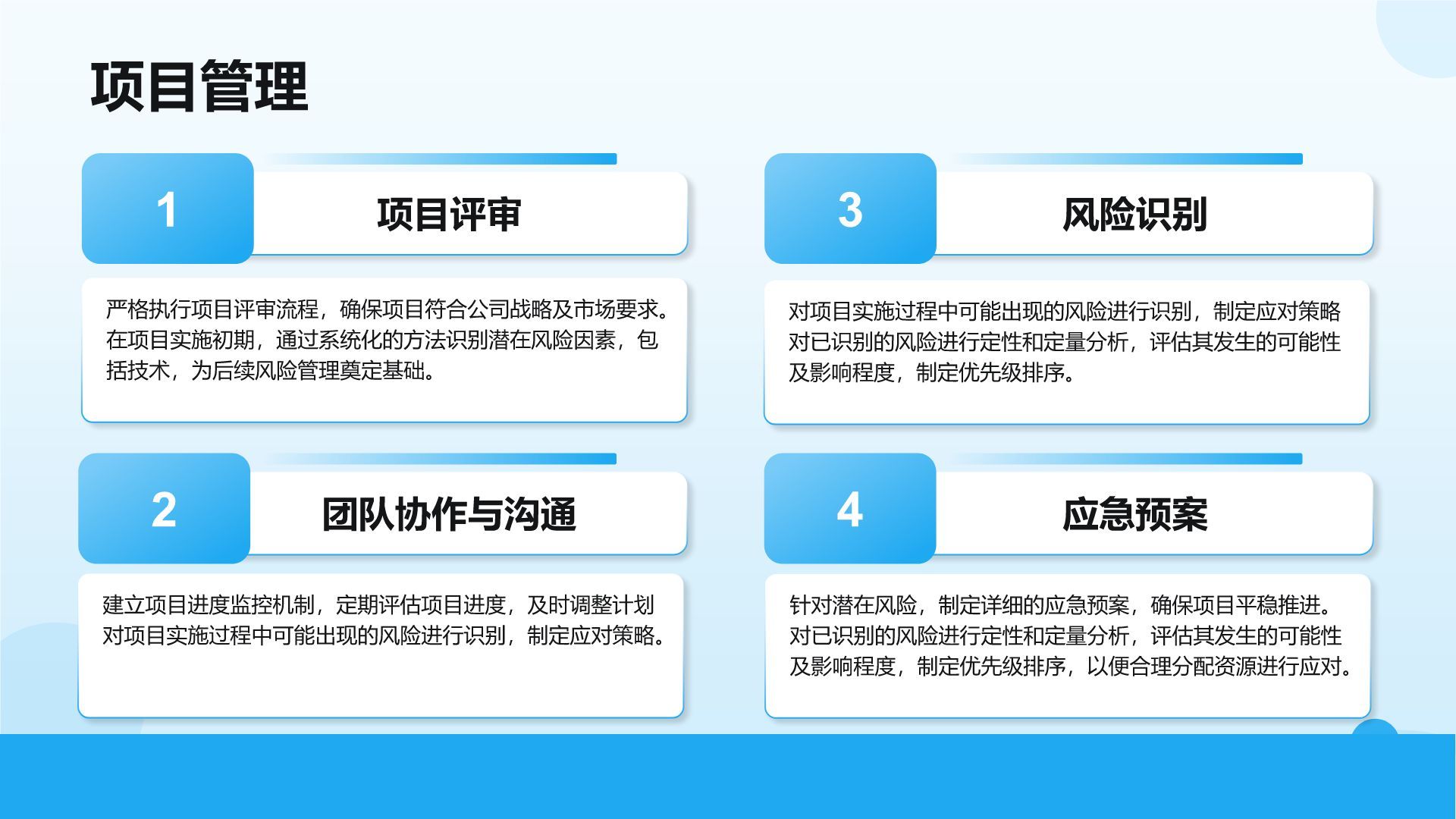 项目管理

1

项目评审

严格执行项目评审流程，确保项目符合公司战略及市场要求。在项目实施初期，通过系统化的方法识别潜在风险因素，包括技术，为后续风险管理奠定基础。

2

团队协作与沟通

建立项目进度监控机制，定期评估项目进度，及时调整计划对项目实施过程中可能出现的风险进行识别，制定应对策略。

3

风险识别

对项目实施过程中可能出现的风险进行识别，制定应对策略对已识别的风险进行定性和定量分析，评估其发生的可能性及影响程度，制定优先级排序。

4

应急预案

针对潜在风险，制定详细的应急预案，确保项目平稳推进。对已识别的风险进行定性和定量分析，评估其发生的可能性及影响程度，制定优先级排序，以便合理分配资源进行应对。